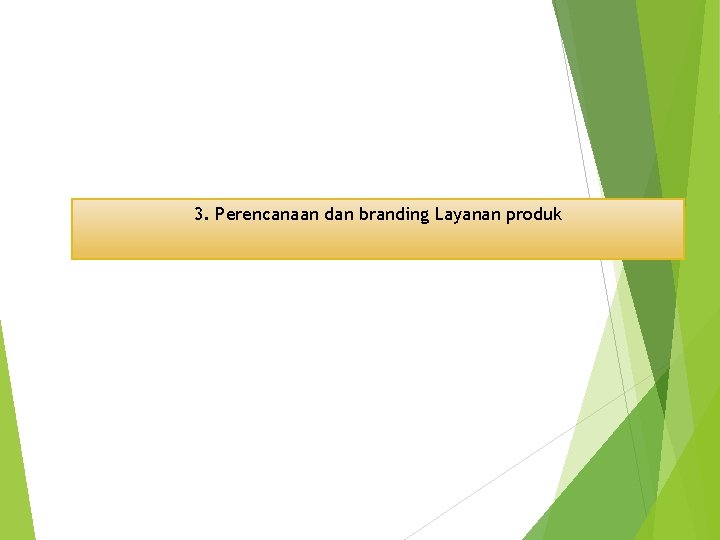 3. Perencanaan dan branding Layanan produk